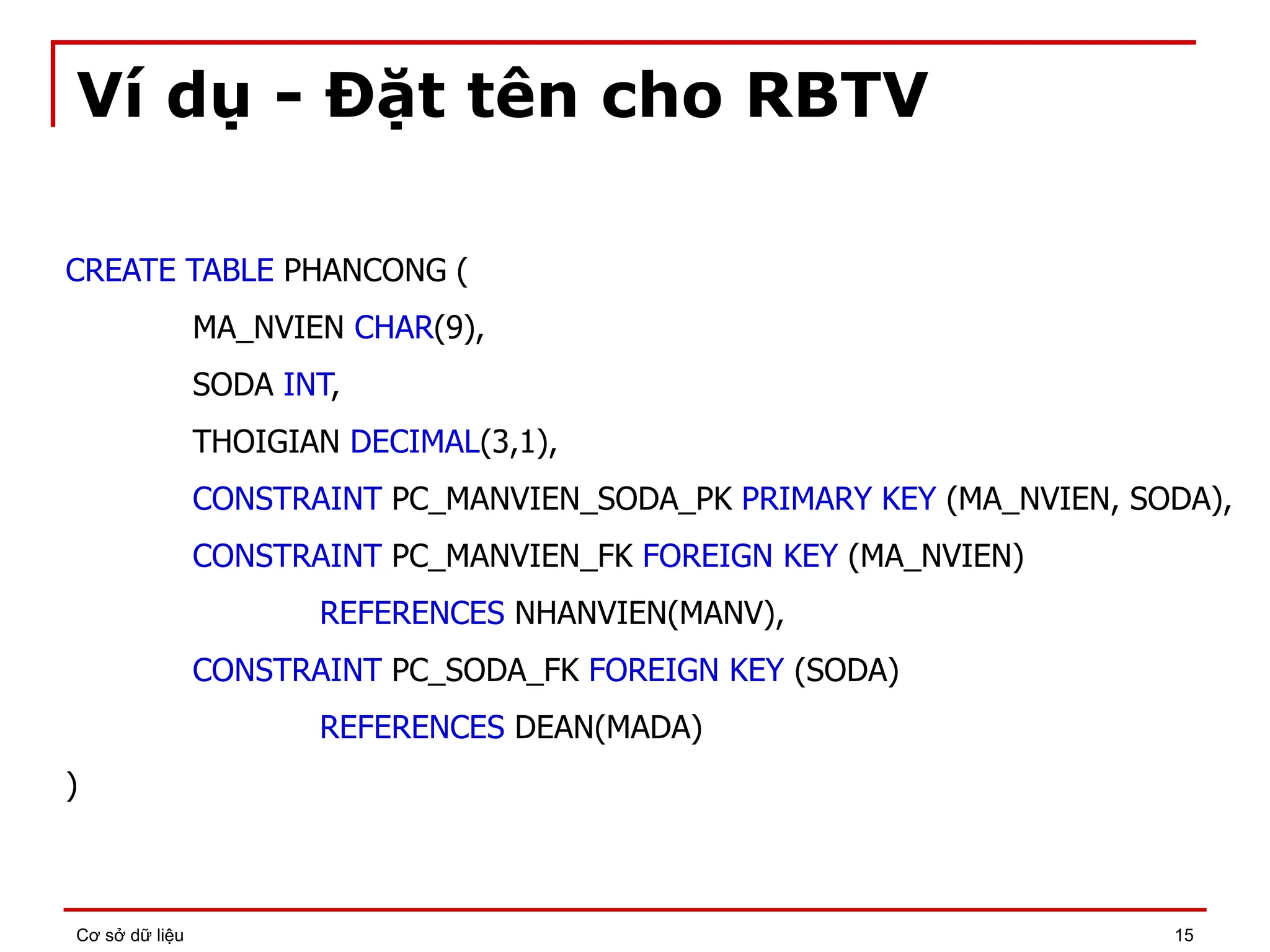 Ví dụ - Đặt tên cho RBTV

CREATE TABLE PHANCONG (

MA_NVIEN CHAR(9),

SODA INT,

THOIGIAN DECIMAL(3,1),

CONSTRAINT PC_MANVIEN_SODA_PK PRIMARY KEY (MA_NVIEN, SODA),

CONSTRAINT PC_MANVIEN_FK FOREIGN KEY (MA_NVIEN)

REFERENCES NHANVIEN(MANV),

CONSTRAINT PC_SODA_FK FOREIGN KEY (SODA)

REFERENCES DEAN(MADA)

)

Cơ sở dữ liệu

15